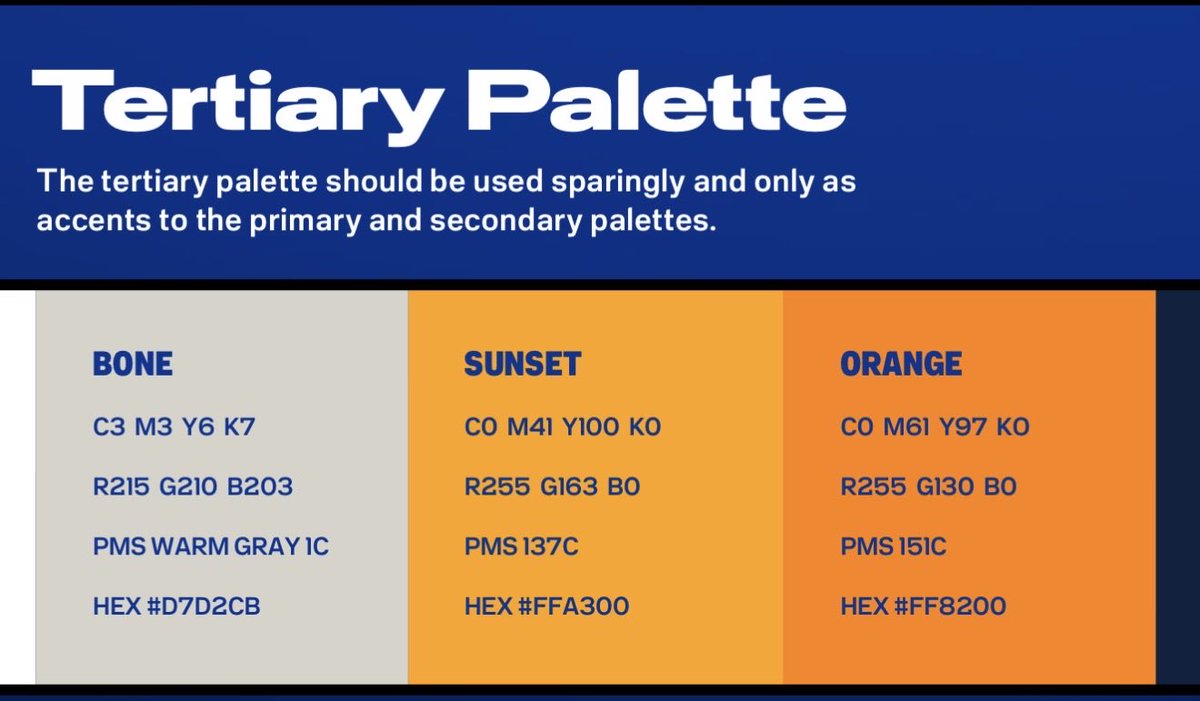 Tertiary Palette

The tertiary palette should be used sparingly and only as accents to the primary and secondary palettes.

BONE

C3 M3 Y6 K7

R215 G210 B203

PMS WARM GRAY 1C

HEX #D7D2CB

SUNSET

C0 M41 Y100 K0

R255 G163 B0

PMS 137C

HEX #FFA300

ORANGE

C0 M61 Y97 K0

R255 G130 B0

PMS 151C

HEX #FF8200